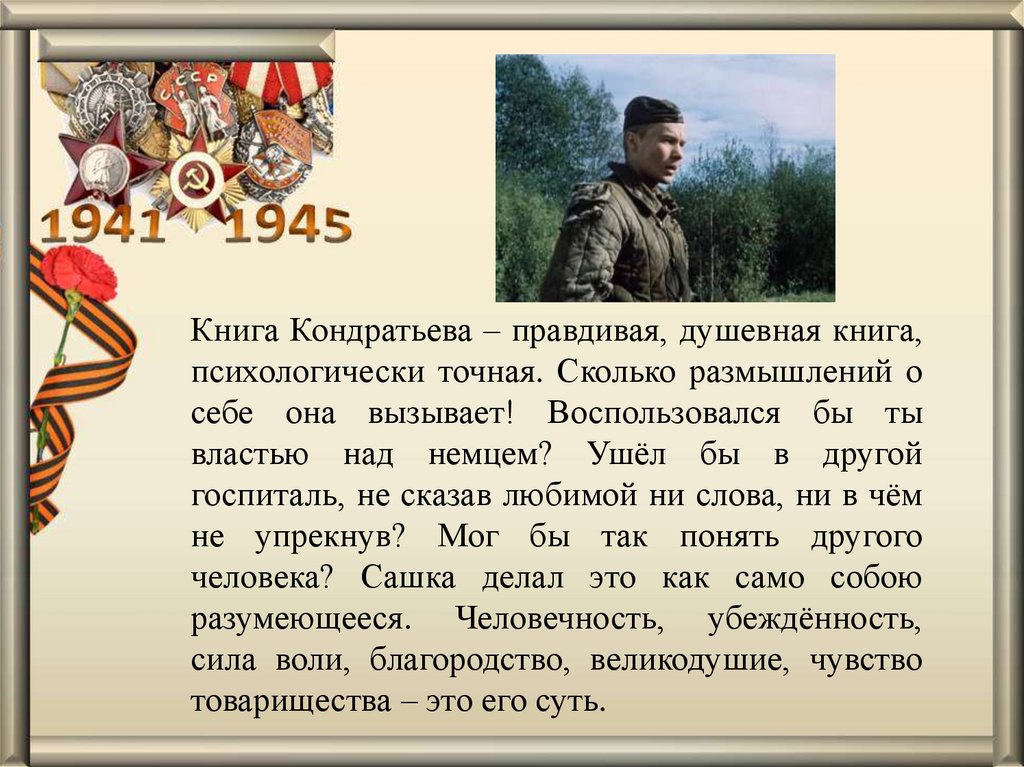 СССР

1941 1945

Книга Кондратьева – правдивая, душевная книга, психологически точная. Сколько размышлений о себе она вызывает! Воспользовался бы ты властью над немцем? Ушёл бы в другой госпиталь, не сказав любимой ни слова, ни в чём не упрекнув? Мог бы так понять другого человека? Сашка делал это как само собою разумеющееся. Человечность, убеждённость, сила воли, благородство, великодушие, чувство товарищества – это его суть.